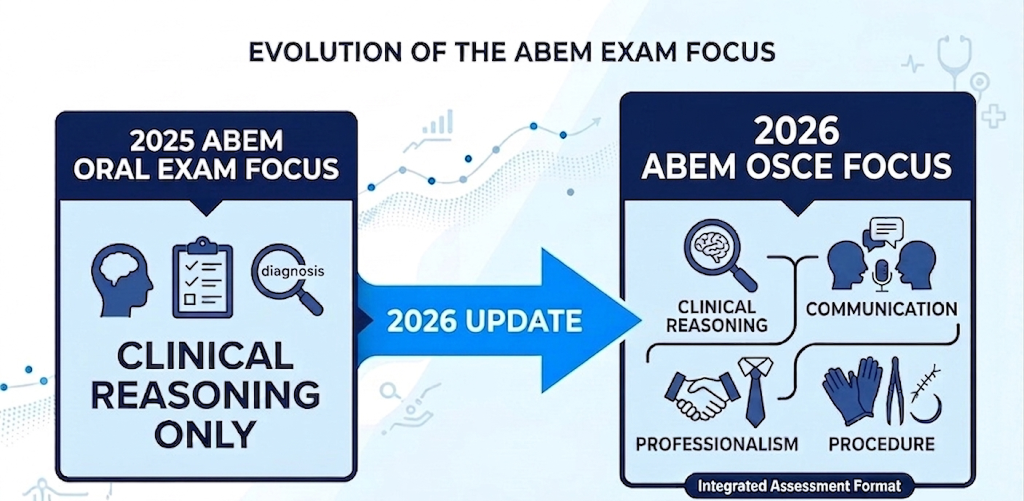 EVOLUTION OF THE ABEM EXAM FOCUS

2025 ABEM ORAL EXAM FOCUS

diagnosis

CLINICAL REASONING ONLY

2026 UPDATE

2026 ABEM OSCE FOCUS

CLINICAL REASONING

COMMUNICATION

PROFESSIONALISM

PROCEDURE

Integrated Assessment Format